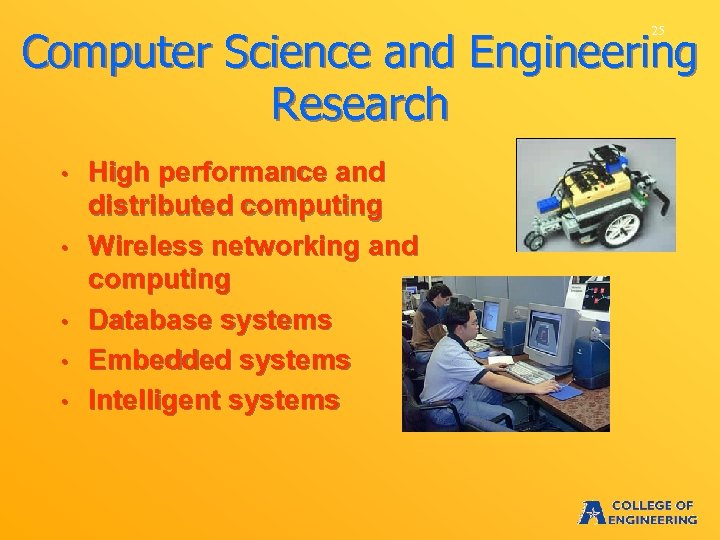 25

Computer Science and Engineering Research

• High performance and distributed computing
• Wireless networking and computing
• Database systems
• Embedded systems
• Intelligent systems

COLLEGE OF ENGINEERING